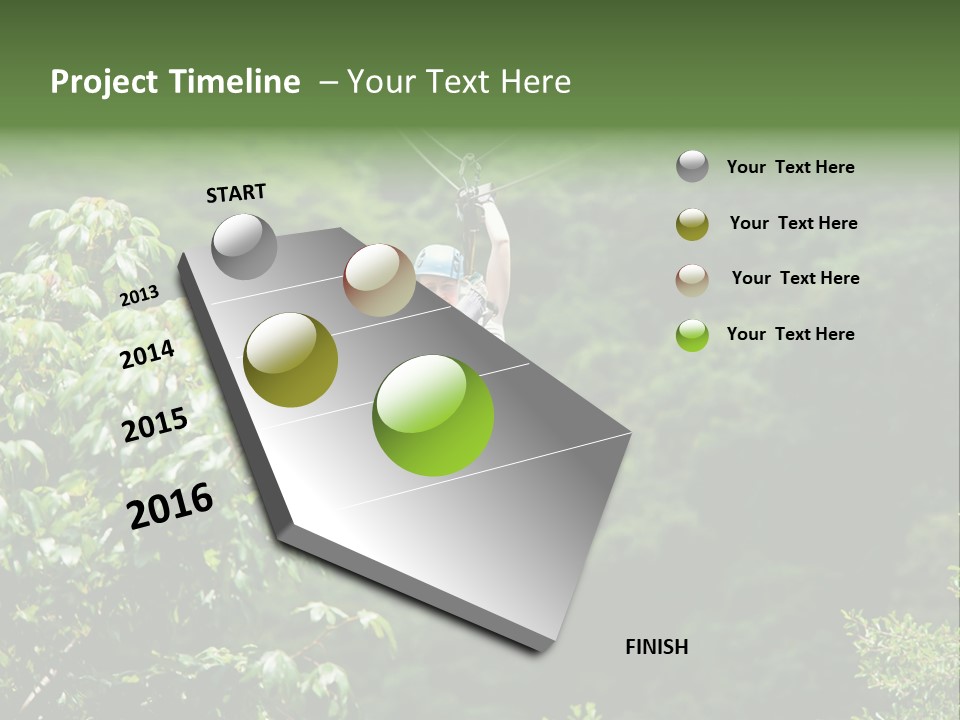 Project Timeline – Your Text Here

START

2013

2014

2015

2016

FINISH

Your Text Here

Your Text Here

Your Text Here

Your Text Here